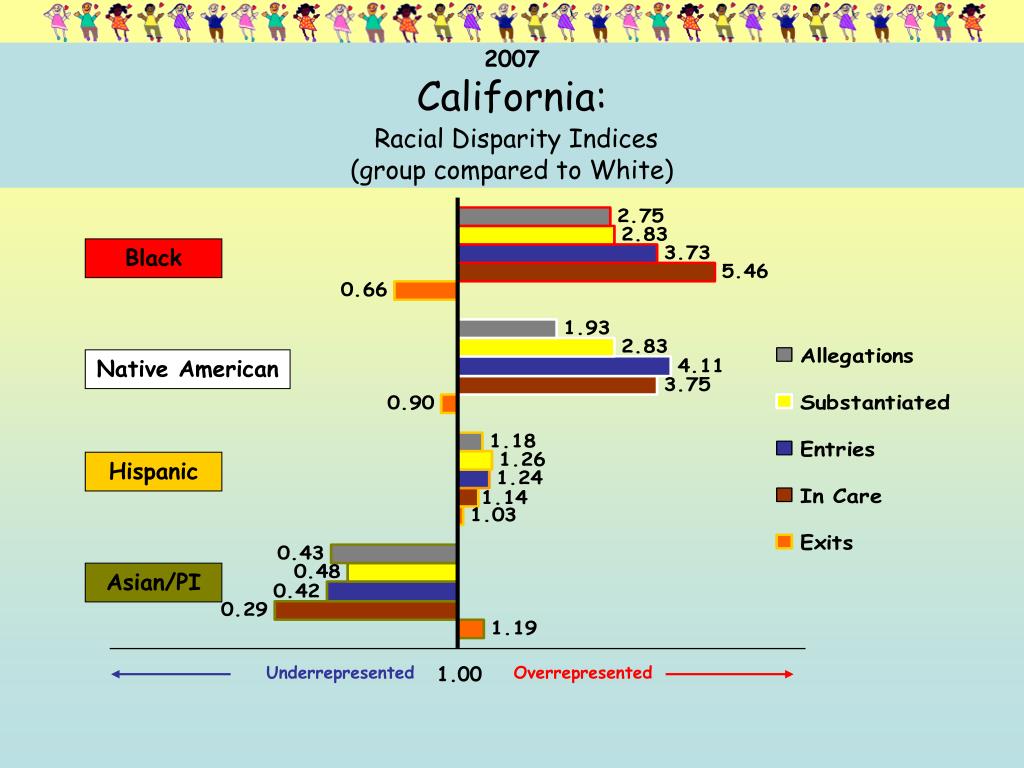 2007
California:
Racial Disparity Indices
(group compared to White)

Black
2.75
2.83
3.73
5.46
0.66

Native American
1.93
2.83
4.11
3.75
0.90

Hispanic
1.18
1.26
1.24
1.14
1.03

Asian/PI
0.43
0.48
0.42
0.29
1.19

Allegations
Substantiated
Entries
In Care
Exits

Underrepresented
1.00
Overrepresented